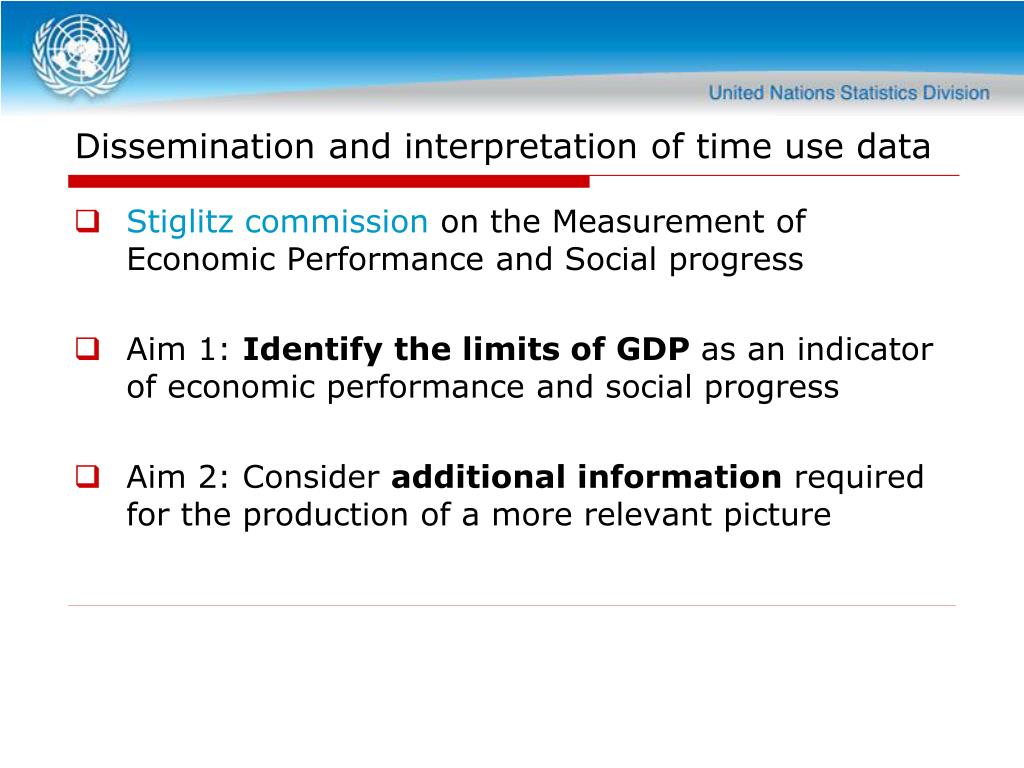 United Nations Statistics Division

Dissemination and interpretation of time use data

Stiglitz commission on the Measurement of Economic Performance and Social progress

Aim 1: Identify the limits of GDP as an indicator of economic performance and social progress

Aim 2: Consider additional information required for the production of a more relevant picture